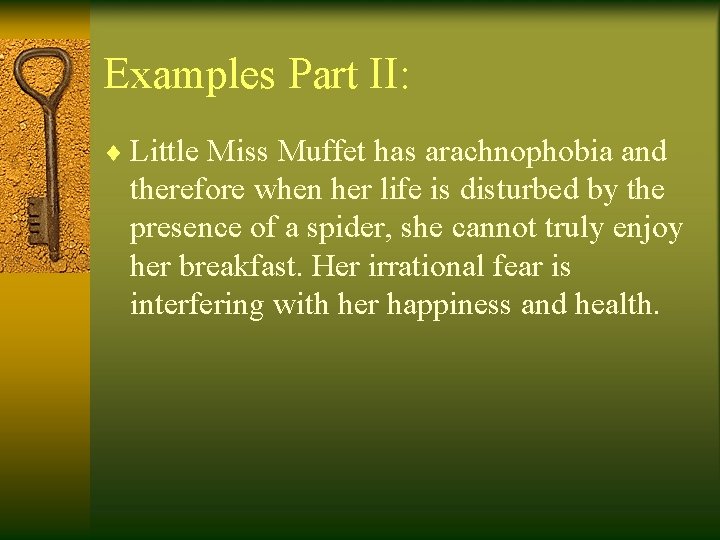 Examples Part II:

♦ Little Miss Muffet has arachnophobia and therefore when her life is disturbed by the presence of a spider, she cannot truly enjoy her breakfast. Her irrational fear is interfering with her happiness and health.